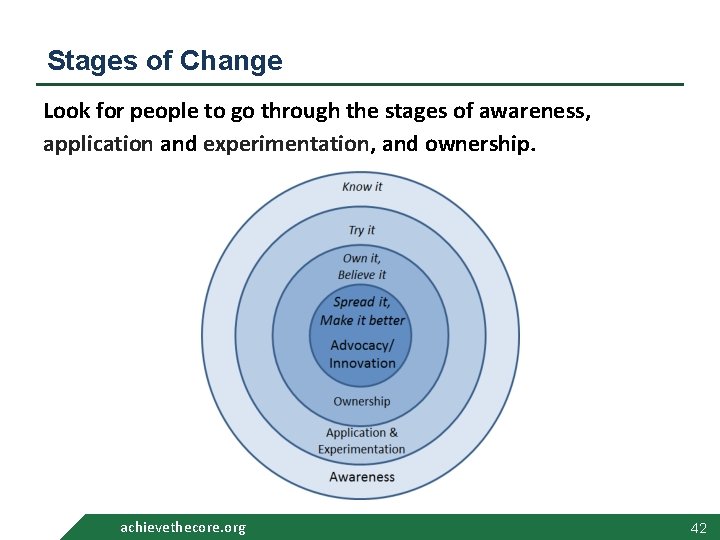 Stages of Change

Look for people to go through the stages of awareness, application and experimentation, and ownership.

Know it

Try it

Own it, Believe it

Spread it, Make it better

Advocacy/ Innovation

Ownership

Application & Experimentation

Awareness

achievethecore.org

42